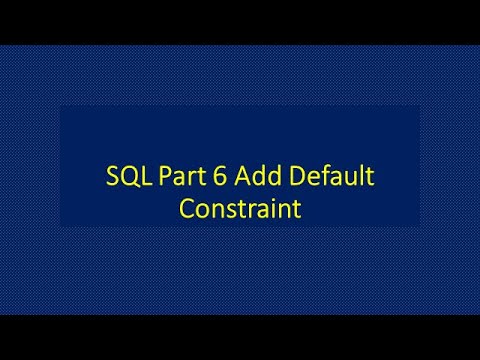 SQL Part 6 Add Default Constraint